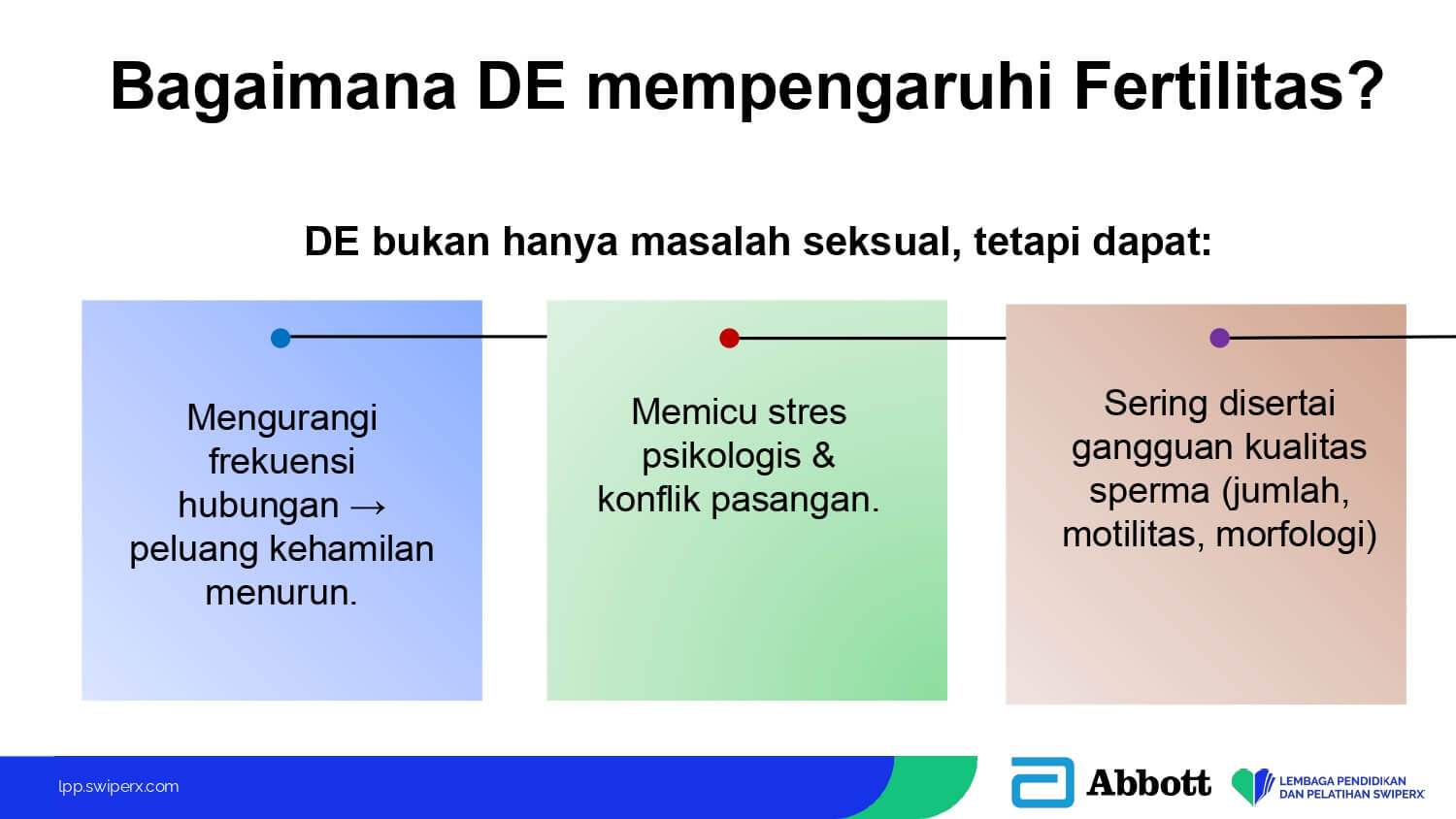 Bagaimana DE mempengaruhi Fertilitas?

DE bukan hanya masalah seksual, tetapi dapat:

Mengurangi frekuensi hubungan → peluang kehamilan menurun.

Memicu stres psikologis & konflik pasangan.

Sering disertai gangguan kualitas sperma (jumlah, motilitas, morfologi)

lpp.swiperx.com

Abbott

LEMBAGA PENDIDIKAN DAN PELATIHAN SWIPERX